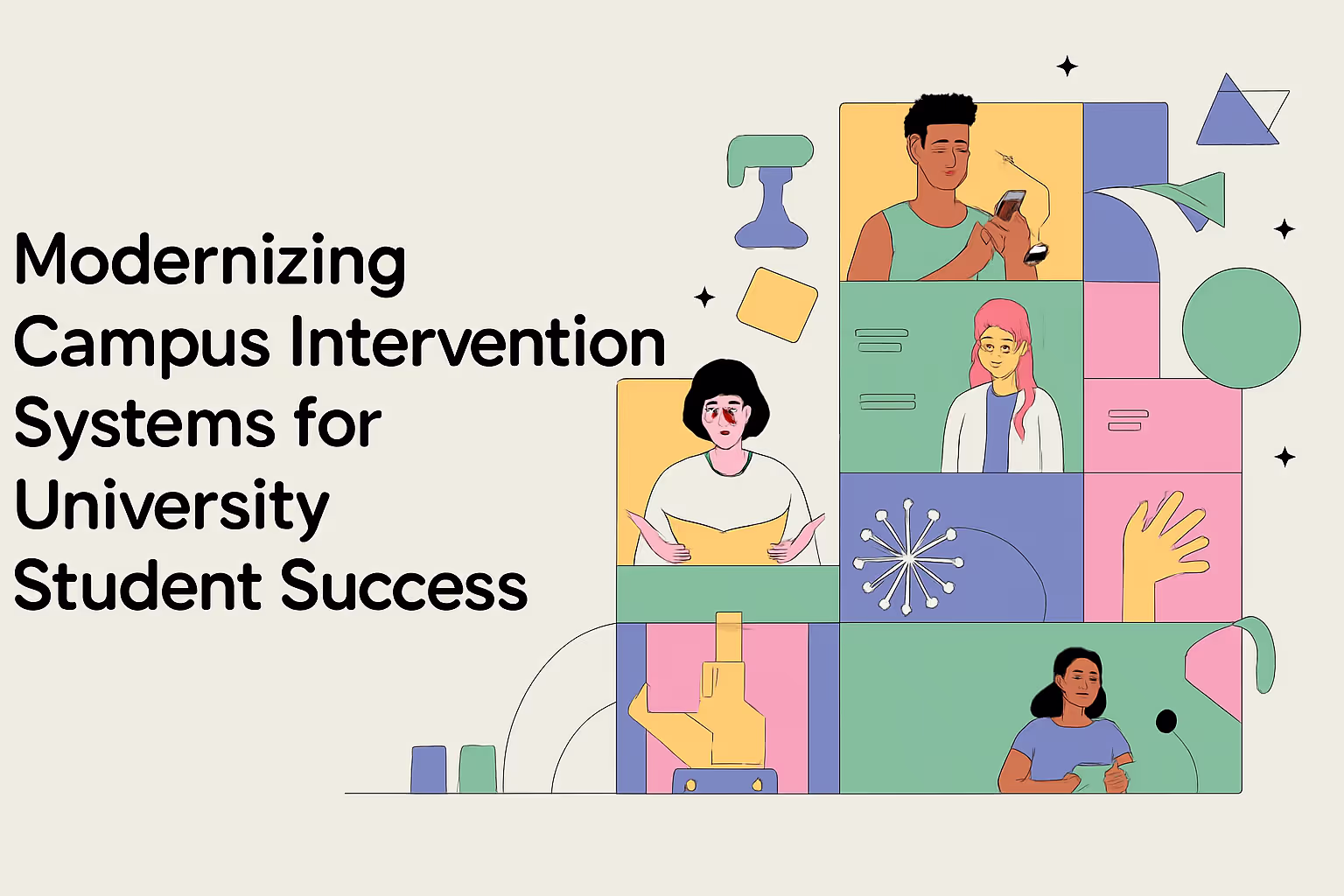 Modernizing Campus Intervention Systems for University Student Success